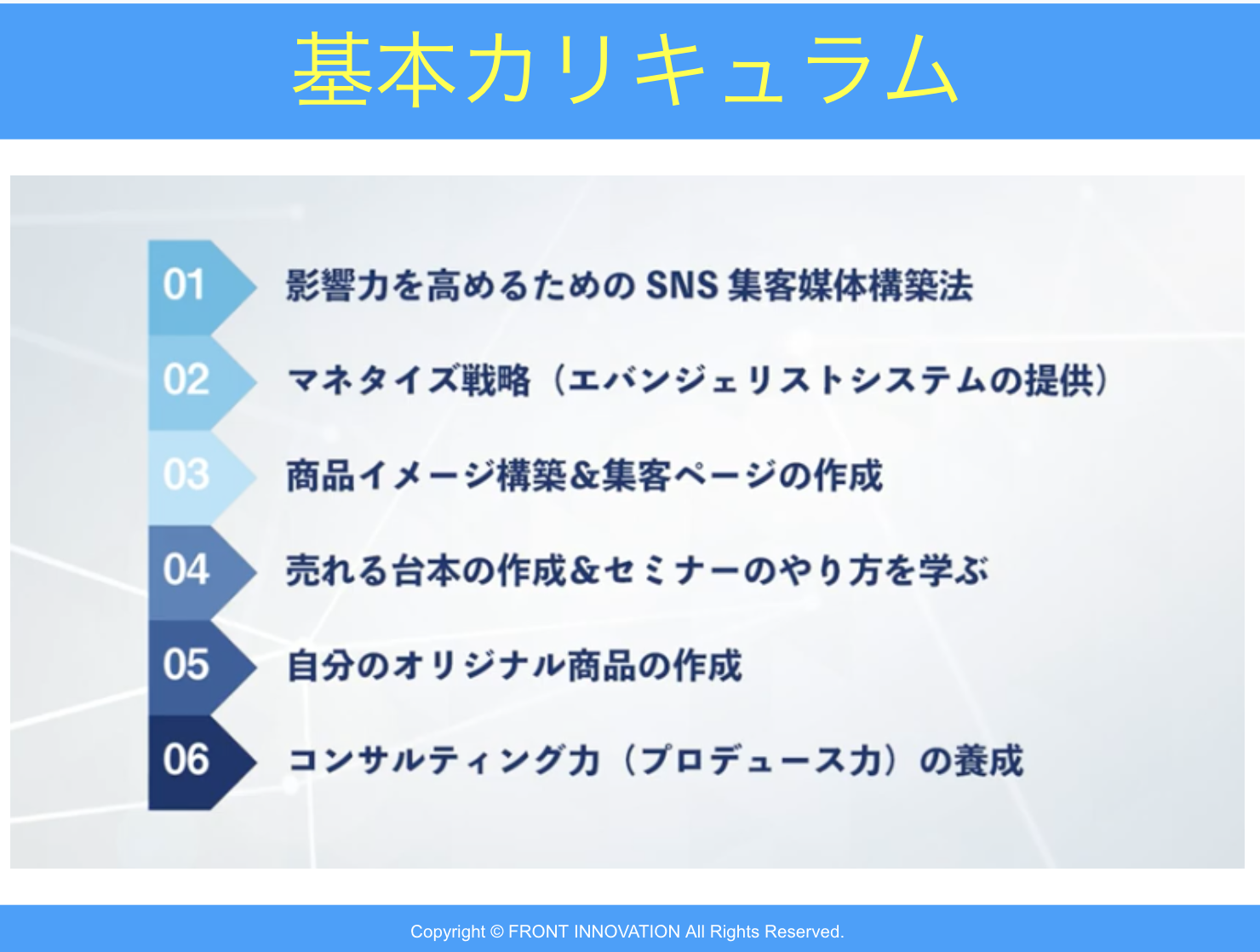 基本カリキュラム

01 影響力を高めるための SNS 集客媒体構築法

02 マネタイズ戦略（エバンジェリストシステムの提供）

03 商品イメージ構築&集客ページの作成

04 売れる台本の作成&セミナーのやり方を学ぶ

05 自分のオリジナル商品の作成

06 コンサルティング力（プロデュース力）の養成

Copyright © FRONT INNOVATION All Rights Reserved.